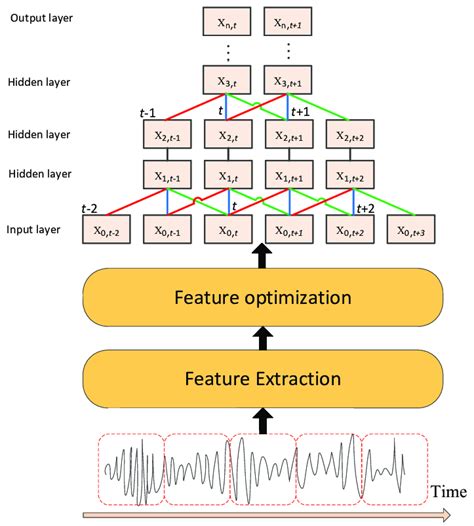 Output layer

$X_{n,t}$ $X_{n,t+1}$

⋮ ⋮

Hidden layer

$X_{3,t}$ $X_{3,t+1}$

$t$-1 $t$ $t$+1

Hidden layer

$X_{2,t-1}$ $X_{2,t}$ $X_{2,t+1}$ $X_{2,t+2}$

Hidden layer

$X_{1,t-1}$ $X_{1,t}$ $X_{1,t+1}$ $X_{1,t+2}$

$t$-2 $t$ $t$+2

Input layer

$X_{0,t-2}$ $X_{0,t-1}$ $X_{0,t}$ $X_{0,t+1}$ $X_{0,t+2}$ $X_{0,t+3}$

Feature optimization

Feature Extraction

Time